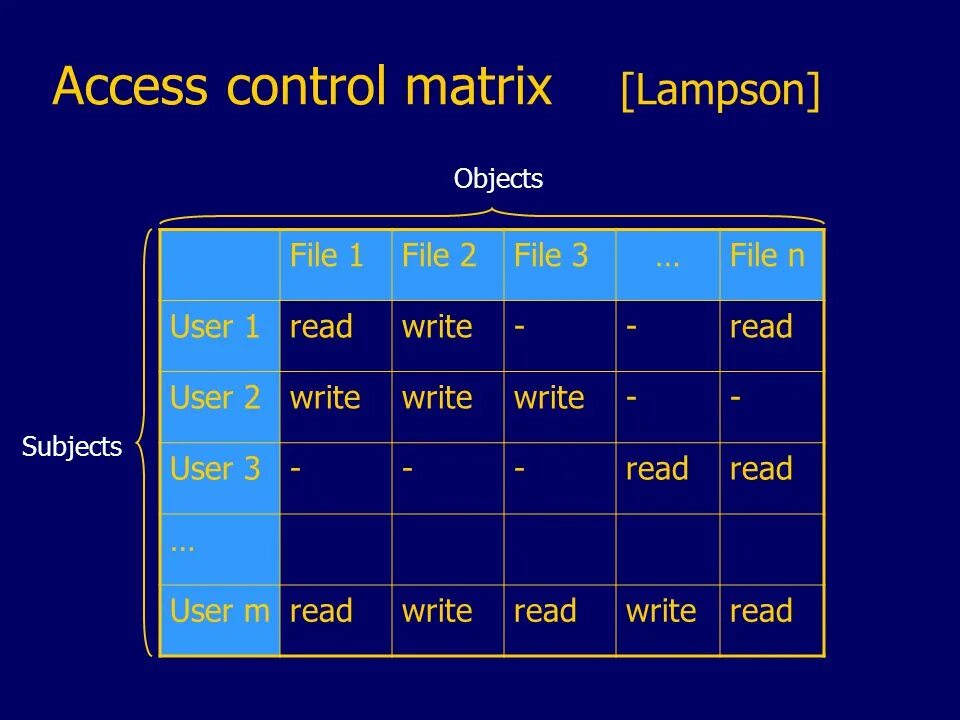 Access control matrix [Lampson]

Objects

Subjects

| | File 1 | File 2 | File 3 | … | File n |
|---|---|---|---|---|---|
| User 1 | read | write | - | - | read |
| User 2 | write | write | write | - | - |
| User 3 | - | - | - | read | read |
| … | | | | | |
| User m | read | write | read | write | read |